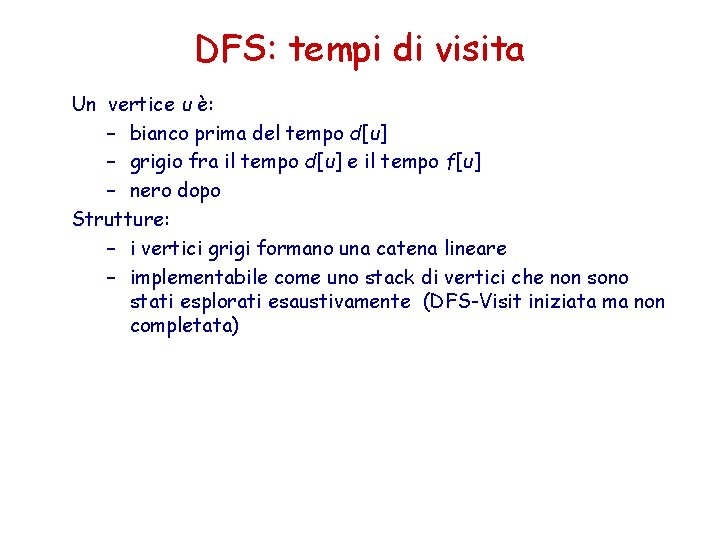 DFS: tempi di visita

Un vertice $u$ è:

– bianco prima del tempo $d[u]$

– grigio fra il tempo $d[u]$ e il tempo $f[u]$

– nero dopo

Strutture:

– i vertici grigi formano una catena lineare

– implementabile come uno stack di vertici che non sono stati esplorati esaustivamente (DFS-Visit iniziata ma non completata)